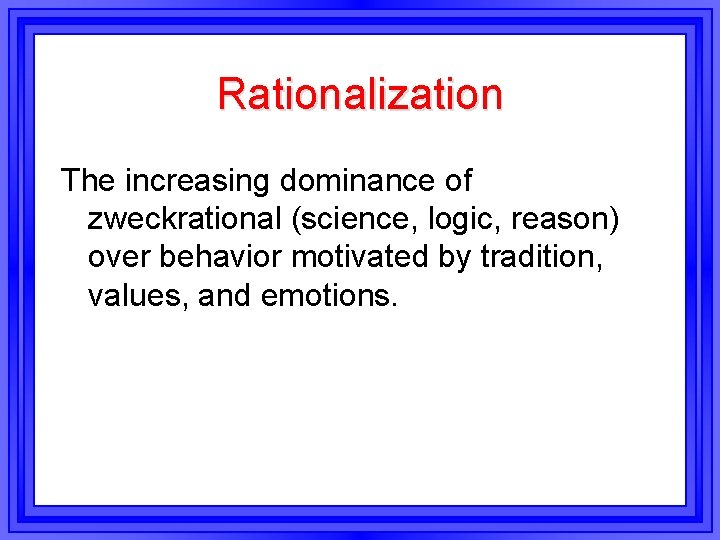 Rationalization

The increasing dominance of zweckrational (science, logic, reason) over behavior motivated by tradition, values, and emotions.